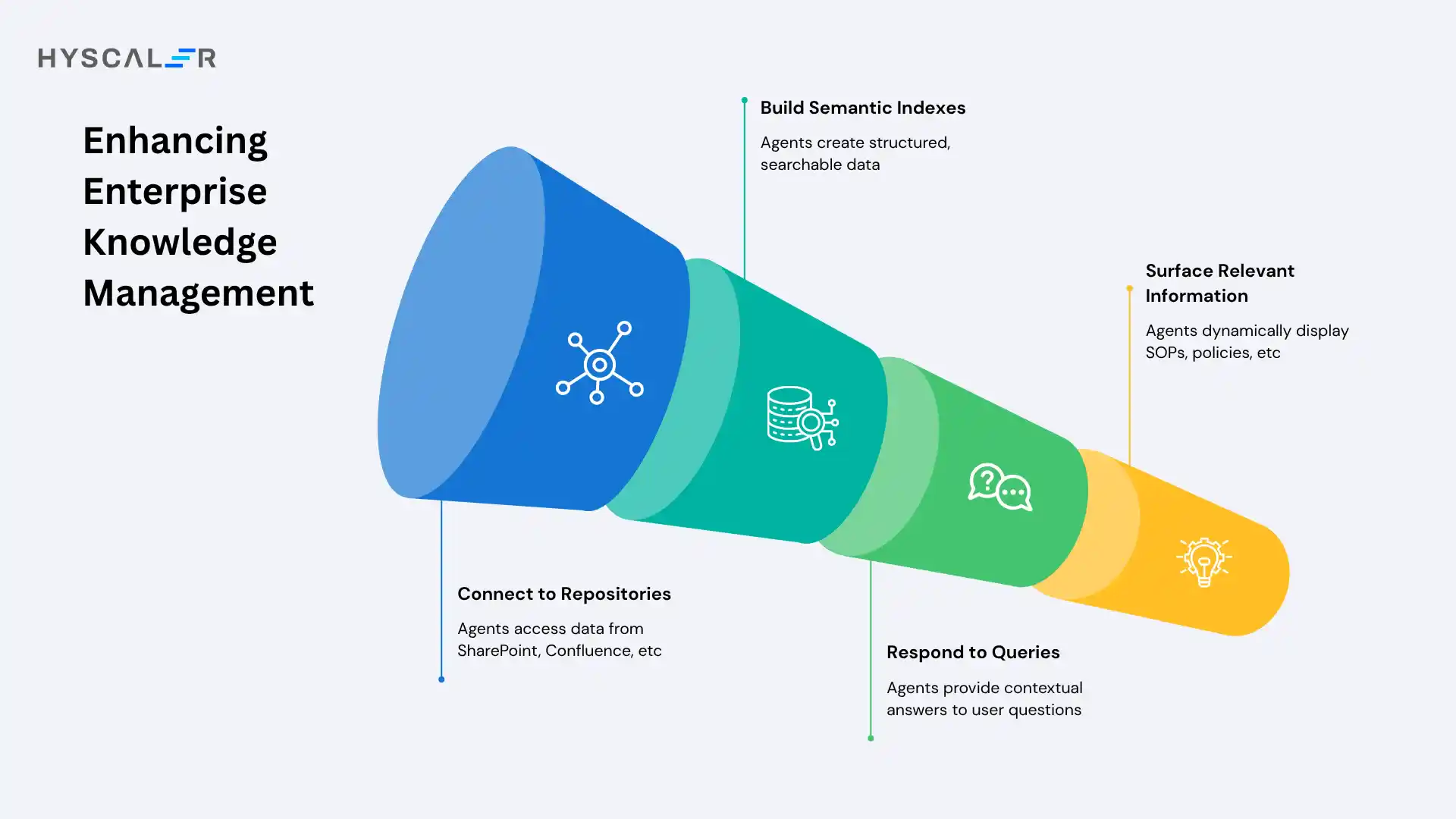 HYSCALER

Enhancing Enterprise Knowledge Management

Build Semantic Indexes

Agents create structured, searchable data

Surface Relevant Information

Agents dynamically display SOPs, policies, etc

Connect to Repositories

Agents access data from SharePoint, Confluence, etc

Respond to Queries

Agents provide contextual answers to user questions